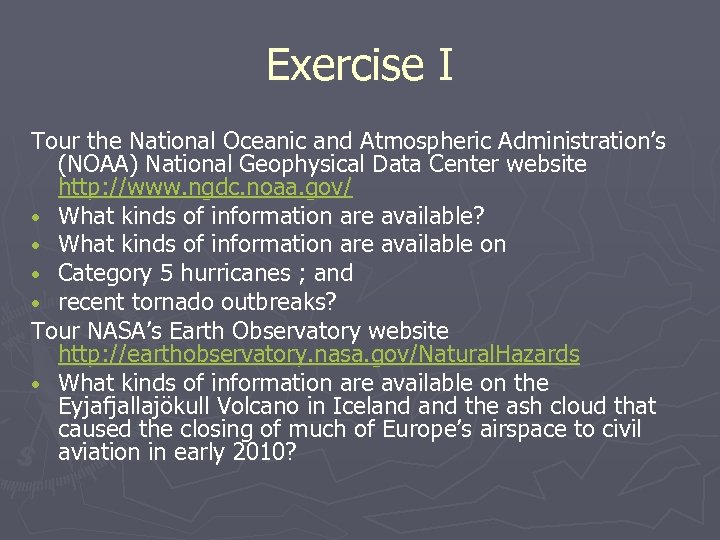 Exercise I

Tour the National Oceanic and Atmospheric Administration's (NOAA) National Geophysical Data Center website http://www.ngdc.noaa.gov/

• What kinds of information are available?
• What kinds of information are available on
• Category 5 hurricanes ; and
• recent tornado outbreaks?

Tour NASA's Earth Observatory website http://earthobservatory.nasa.gov/NaturalHazards

• What kinds of information are available on the Eyjafjallajökull Volcano in Iceland and the ash cloud that caused the closing of much of Europe's airspace to civil aviation in early 2010?